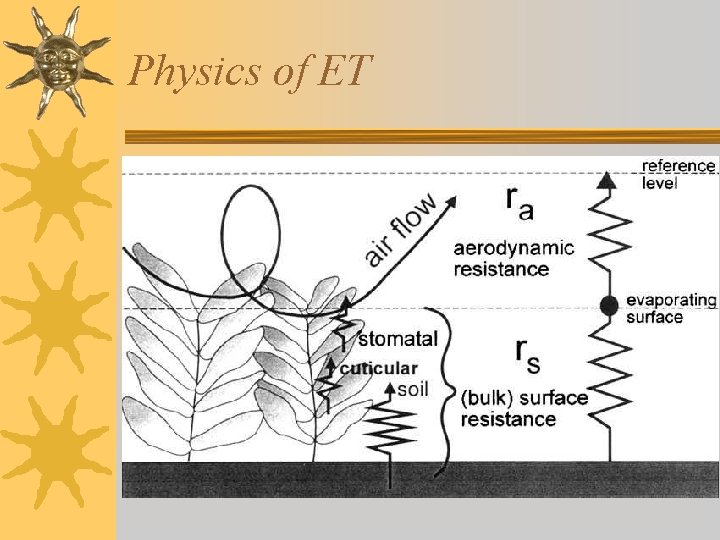 Physics of ET

reference level

air flow

$r_a$

aerodynamic resistance

evaporating surface

stomatal

cuticular

soil

$r_s$

(bulk) surface resistance